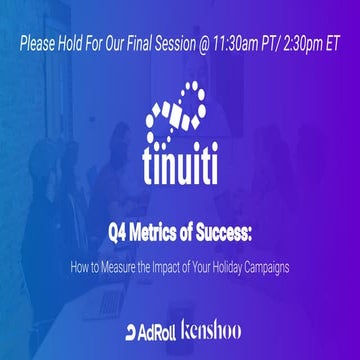 Please Hold For Our Final Session @ 11:30am PT/ 2:30pm ET

tinuiti

Q4 Metrics of Success:

How to Measure the Impact of Your Holiday Campaigns

AdRoll kenshoo